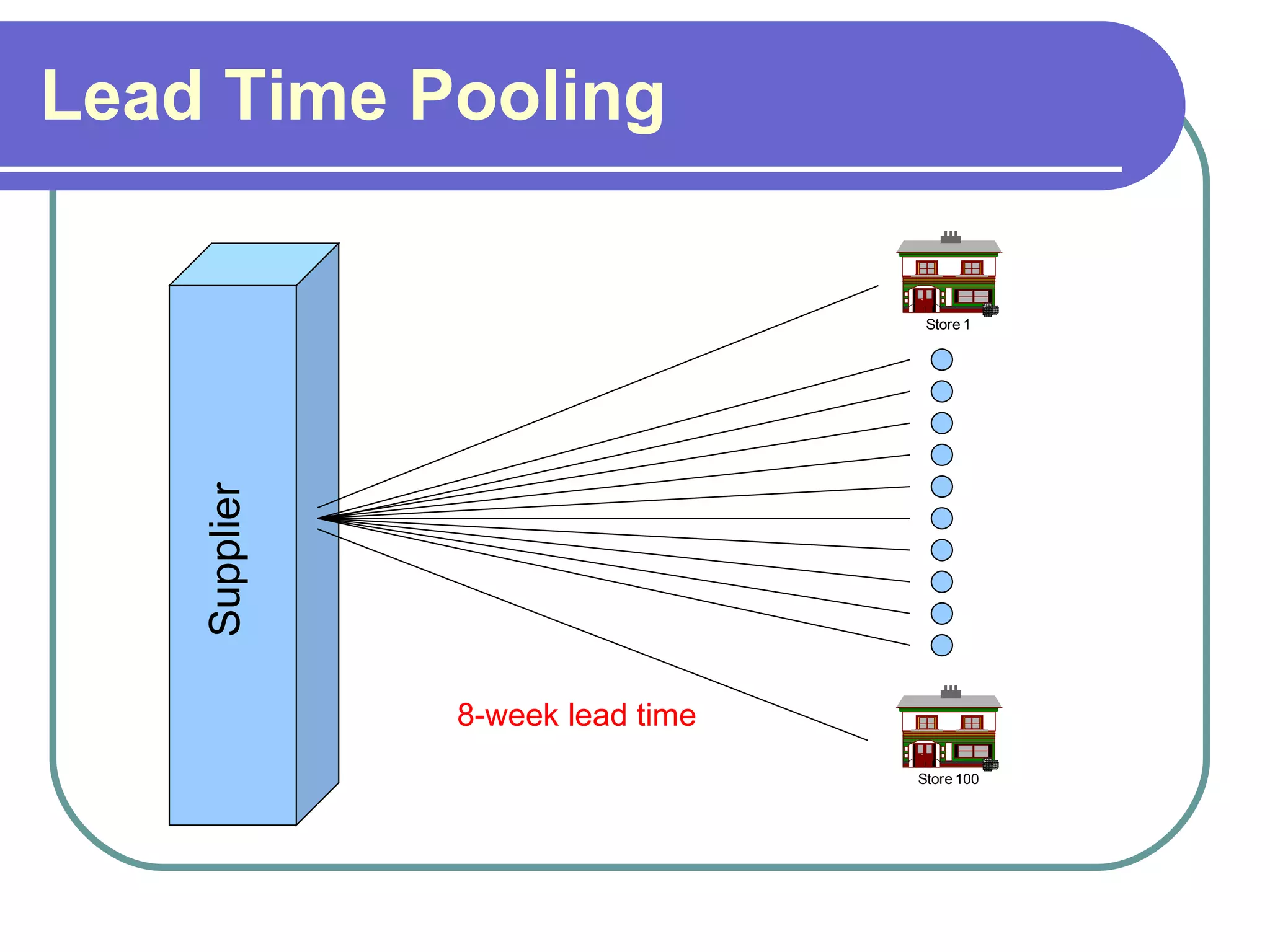 Lead Time Pooling

Supplier

Store 1

8-week lead time

Store 100